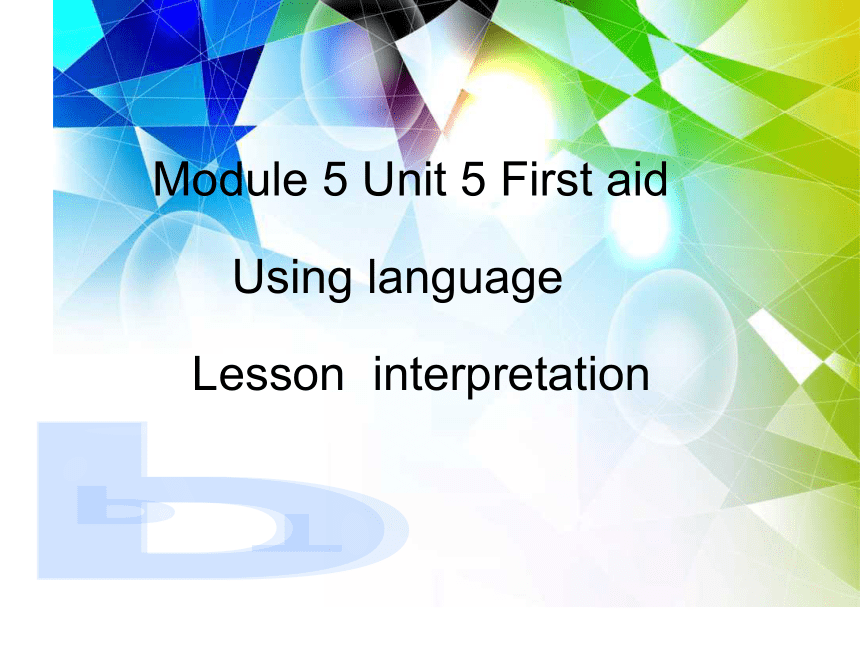 Module 5 Unit 5 First aid

Using language

Lesson interpretation